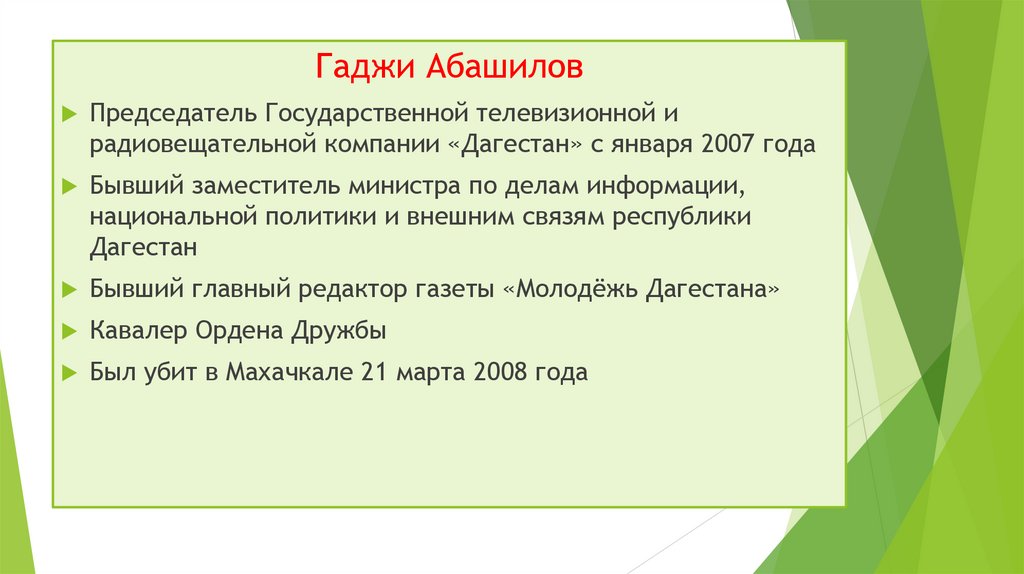 Гаджи Абашилов

Председатель Государственной телевизионной и радиовещательной компании «Дагестан» с января 2007 года

Бывший заместитель министра по делам информации, национальной политики и внешним связям республики Дагестан

Бывший главный редактор газеты «Молодёжь Дагестана»

Кавалер Ордена Дружбы

Был убит в Махачкале 21 марта 2008 года